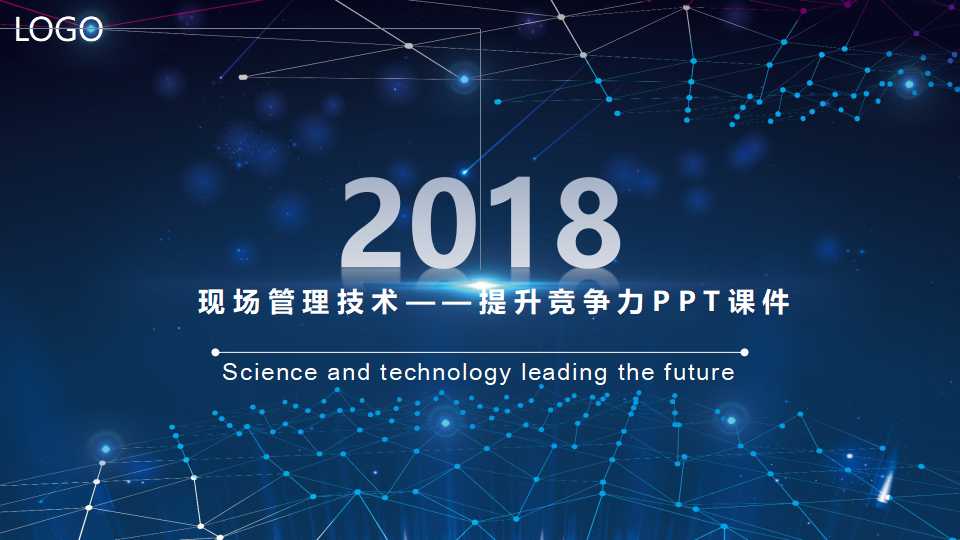 LOGO

2018

现场管理技术——提升竞争力PPT课件

Science and technology leading the future